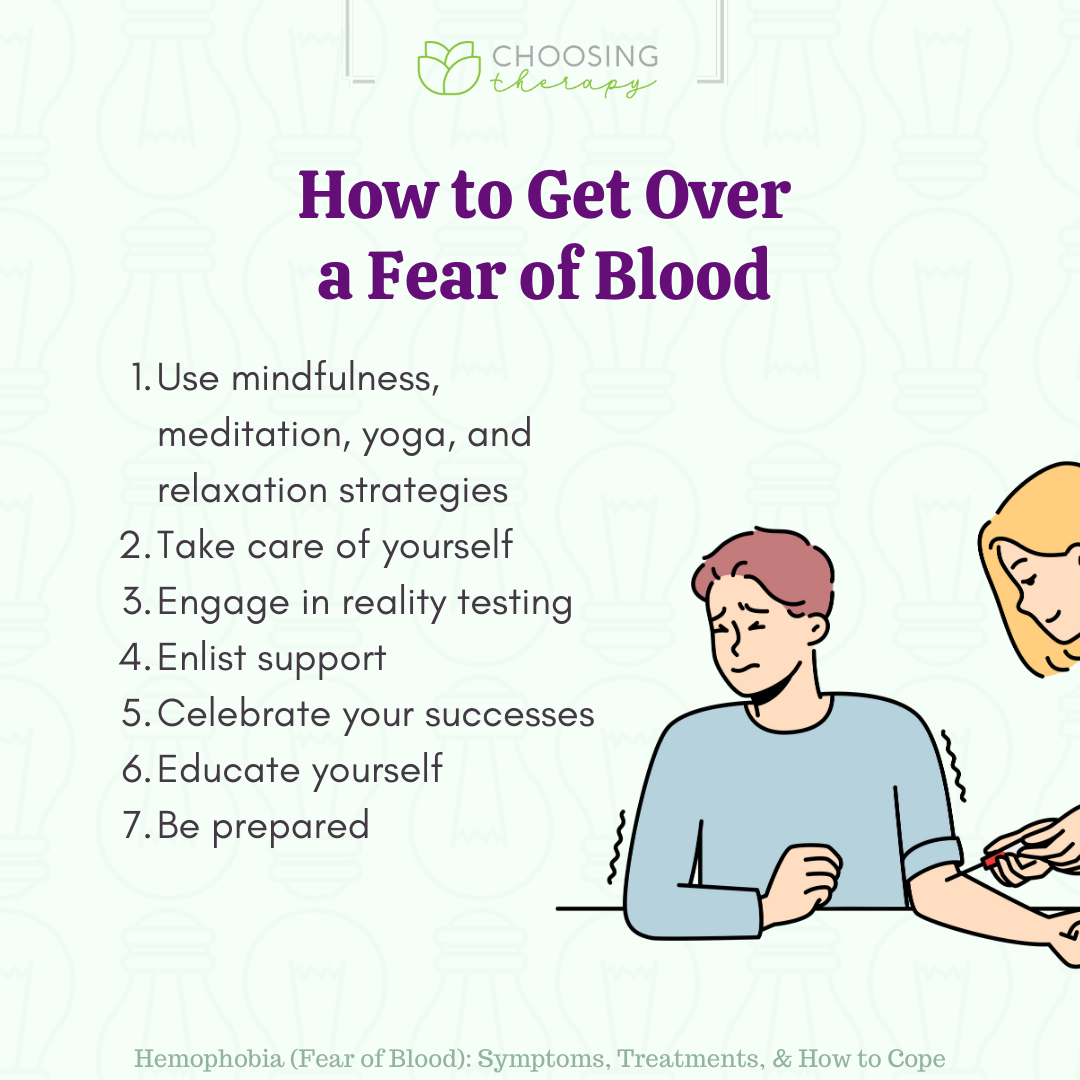 CHOOSING therapy

How to Get Over a Fear of Blood

1. Use mindfulness, meditation, yoga, and relaxation strategies
2. Take care of yourself
3. Engage in reality testing
4. Enlist support
5. Celebrate your successes
6. Educate yourself
7. Be prepared

Hemophobia (Fear of Blood): Symptoms, Treatments, & How to Cope